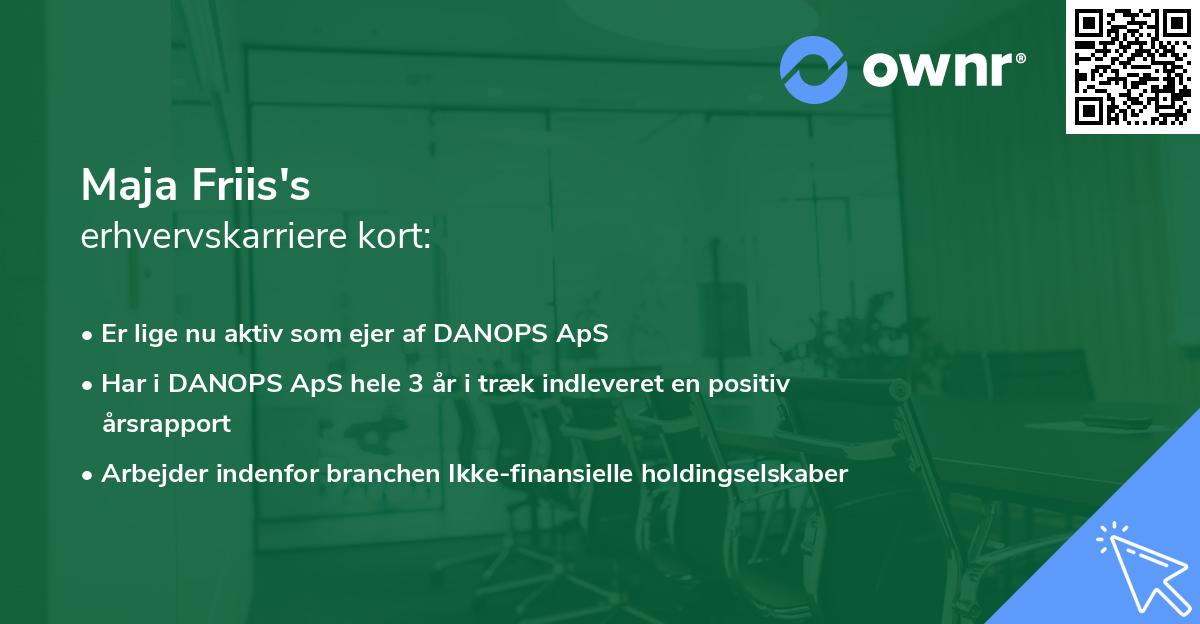 ownr®

Maja Friis's
erhvervskarriere kort:

• Er lige nu aktiv som ejer af DANOPS ApS
• Har i DANOPS ApS hele 3 år i træk indleveret en positiv årsrapport
• Arbejder indenfor branchen Ikke-finansielle holdingselskaber